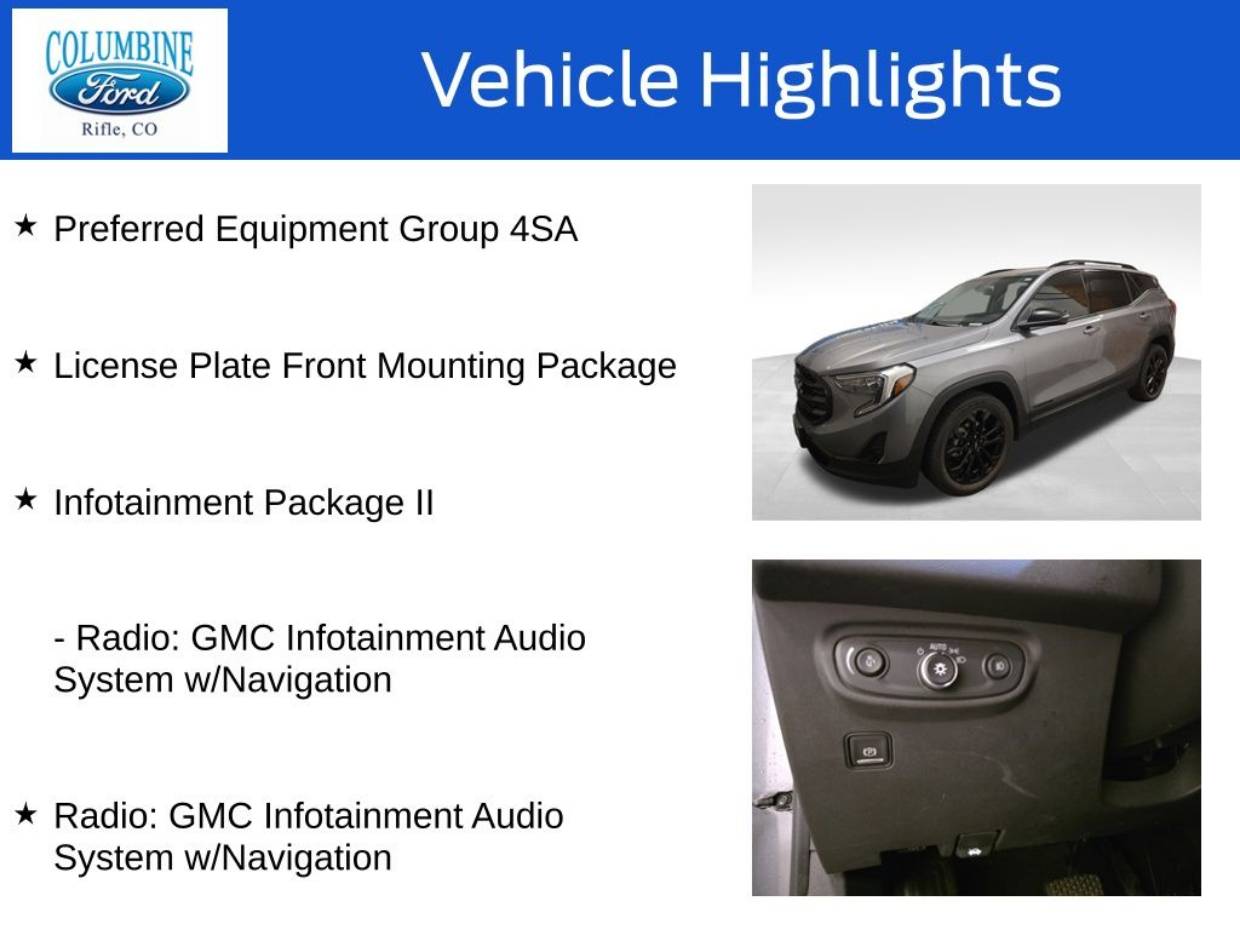 COLUMBINE
Ford
Rifle, CO

Vehicle Highlights

★ Preferred Equipment Group 4SA

★ License Plate Front Mounting Package

★ Infotainment Package II

- Radio: GMC Infotainment Audio System w/Navigation

★ Radio: GMC Infotainment Audio System w/Navigation

AUTO